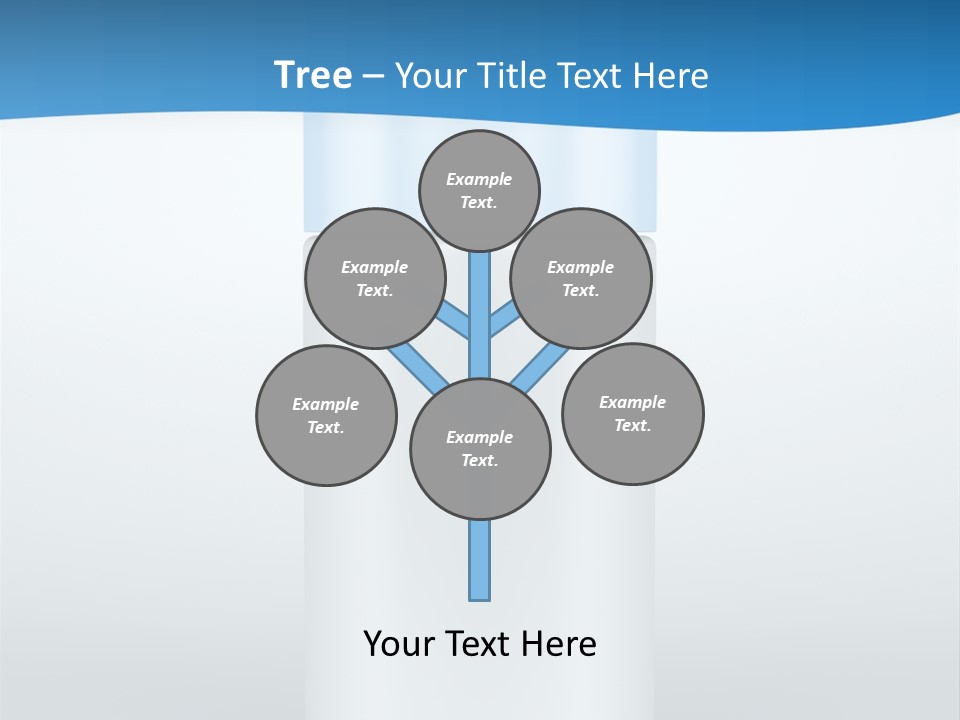 Tree – Your Title Text Here

Example Text.

Example Text.

Example Text.

Example Text.

Example Text.

Example Text.

Your Text Here